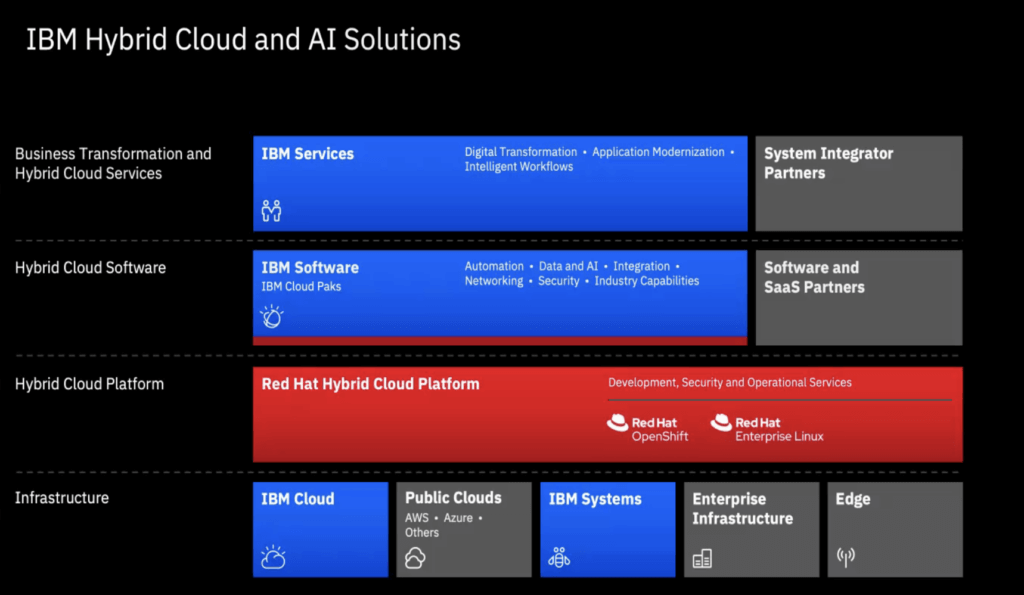 IBM Hybrid Cloud and AI Solutions

Business Transformation and Hybrid Cloud Services

IBM Services

Digital Transformation • Application Modernization • Intelligent Workflows

System Integrator Partners

Hybrid Cloud Software

IBM Software
IBM Cloud Paks

Automation • Data and AI • Integration • Networking • Security • Industry Capabilities

Software and SaaS Partners

Hybrid Cloud Platform

Red Hat Hybrid Cloud Platform

Development, Security and Operational Services

Red Hat OpenShift

Red Hat Enterprise Linux

Infrastructure

IBM Cloud

Public Clouds
AWS • Azure • Others

IBM Systems

Enterprise Infrastructure

Edge